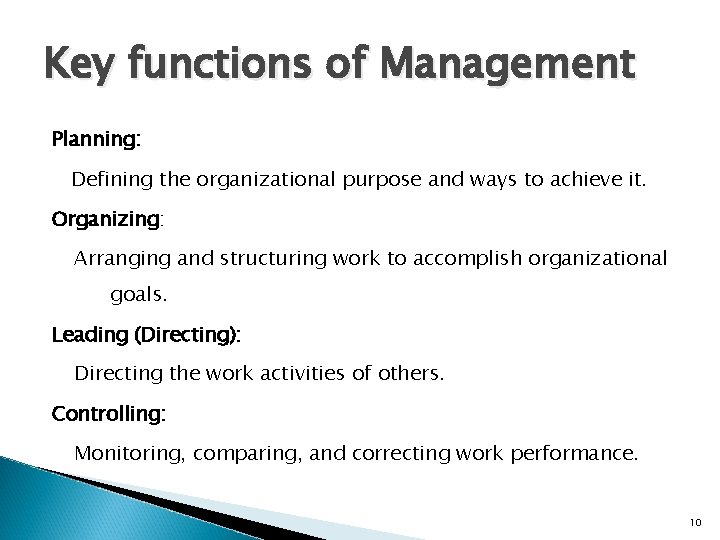 Key functions of Management

Planning:

Defining the organizational purpose and ways to achieve it.

Organizing:

Arranging and structuring work to accomplish organizational goals.

Leading (Directing):

Directing the work activities of others.

Controlling:

Monitoring, comparing, and correcting work performance.

10